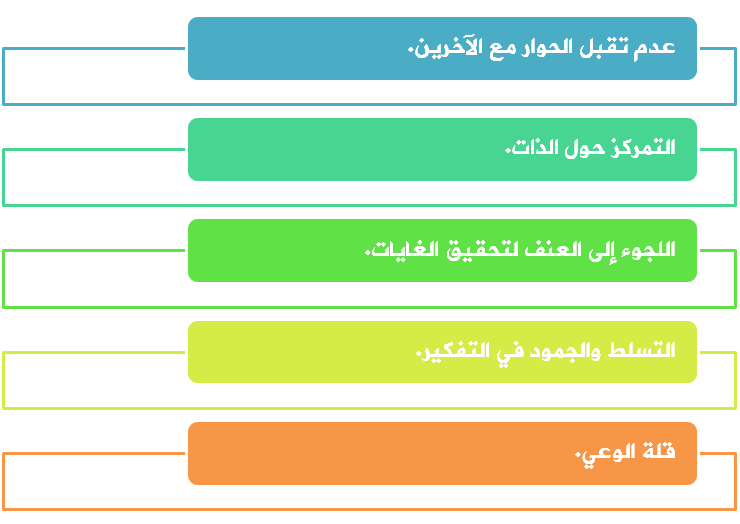 عدم تقبل الحوار مع الآخرين.

التمركز حول الذات.

اللجوء إلى العنف لتحقيق الغايات.

التسلط والجمود في التفكير.

قلة الوعي.